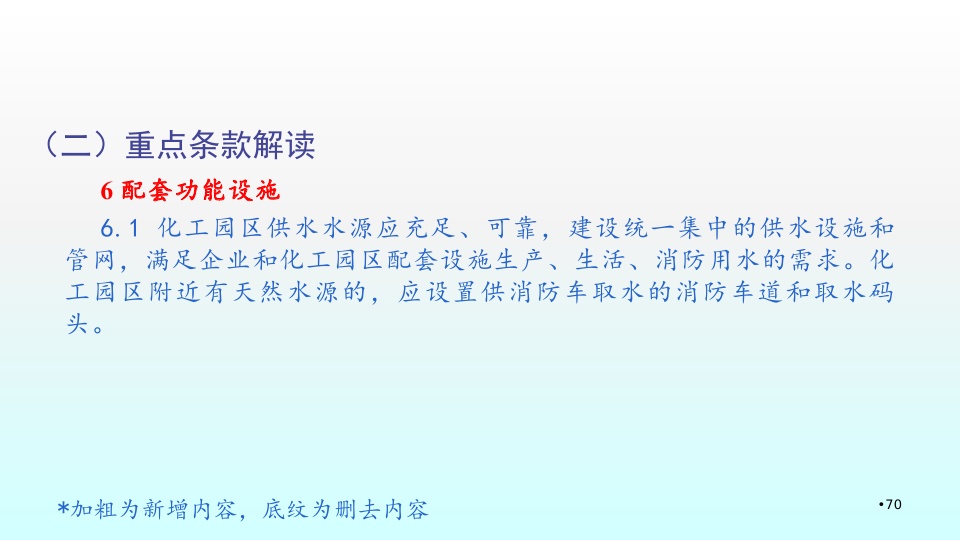 （二）重点条款解读

6 配套功能设施

6.1 化工园区供水水源应充足、可靠，建设统一集中的供水设施和管网，满足企业和化工园区配套设施生产、生活、消防用水的需求。化工园区附近有天然水源的，应设置供消防车取水的消防车道和取水码头。

*加粗为新增内容，底纹为删去内容

•70